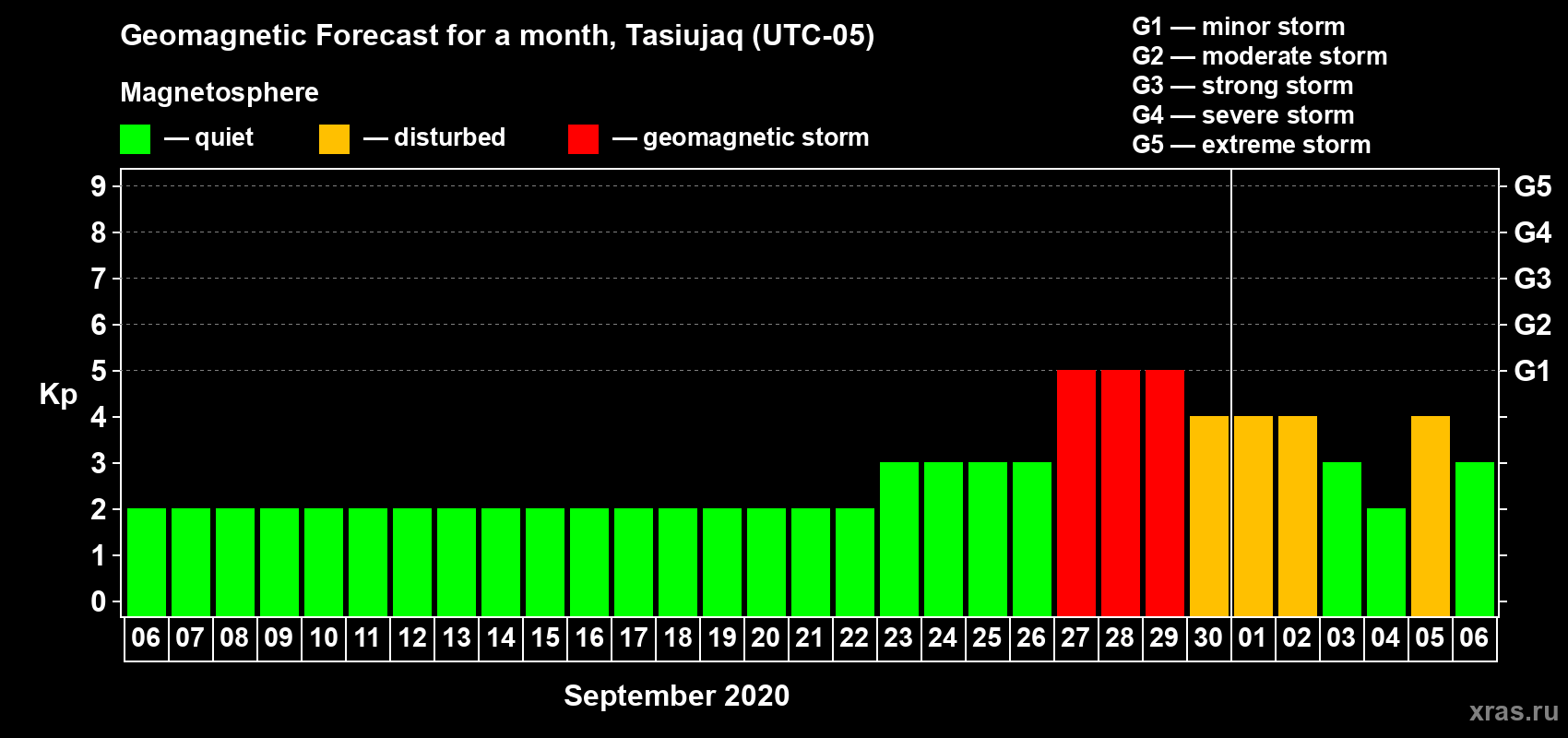 Geomagnetic Forecast for a month, Tasiujaq (UTC-05)

Magnetosphere

— quiet — disturbed — geomagnetic storm

G1 — minor storm
G2 — moderate storm
G3 — strong storm
G4 — severe storm
G5 — extreme storm

Kp

9
8
7
6
5
4
3
2
1
0

G5
G4
G3
G2
G1

06 07 08 09 10 11 12 13 14 15 16 17 18 19 20 21 22 23 24 25 26 27 28 29 30 01 02 03 04 05 06

September 2020

xras.ru